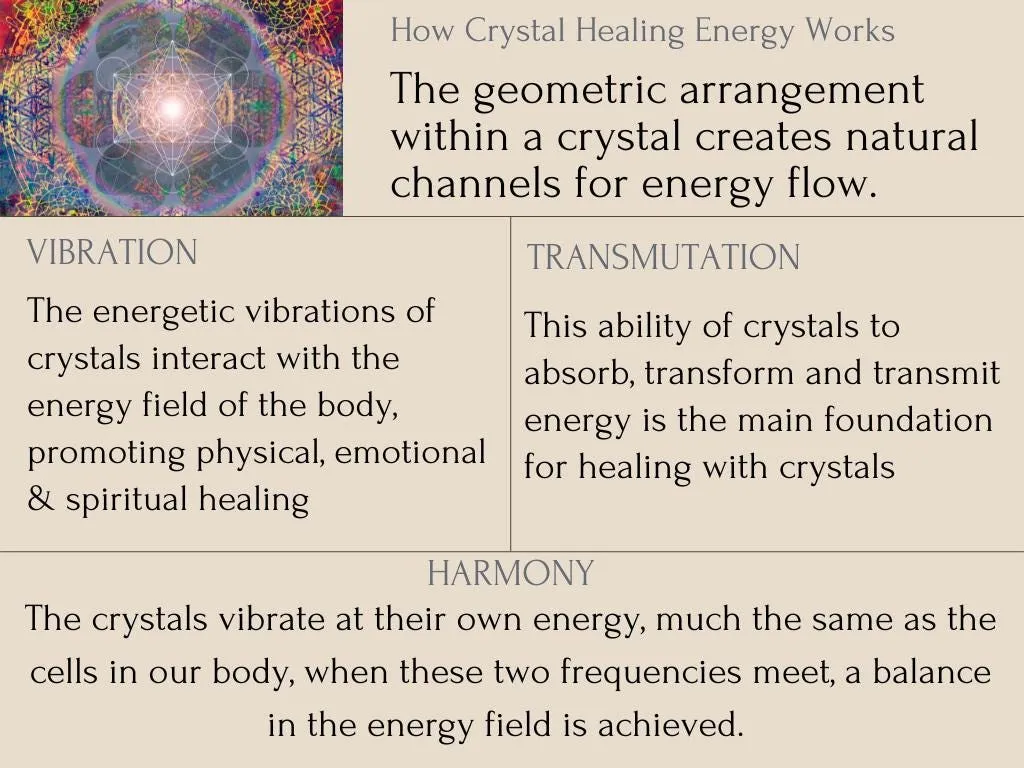 How Crystal Healing Energy Works

The geometric arrangement within a crystal creates natural channels for energy flow.

VIBRATION

The energetic vibrations of crystals interact with the energy field of the body, promoting physical, emotional & spiritual healing

TRANSMUTATION

This ability of crystals to absorb, transform and transmit energy is the main foundation for healing with crystals

HARMONY

The crystals vibrate at their own energy, much the same as the cells in our body, when these two frequencies meet, a balance in the energy field is achieved.